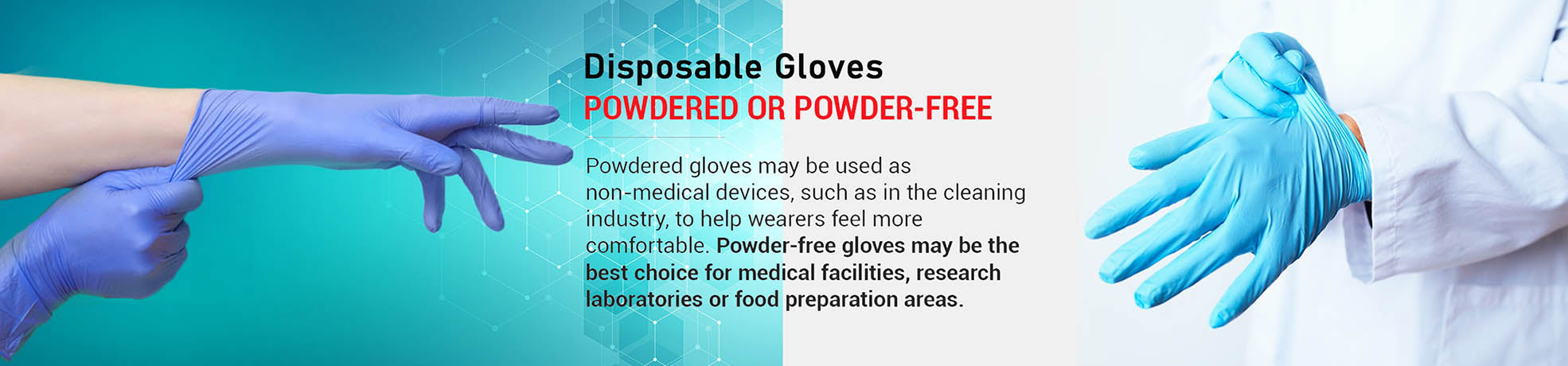 Disposable Gloves
POWDERED OR POWDER-FREE

Powdered gloves may be used as non-medical devices, such as in the cleaning industry, to help wearers feel more comfortable. Powder-free gloves may be the best choice for medical facilities, research laboratories or food preparation areas.